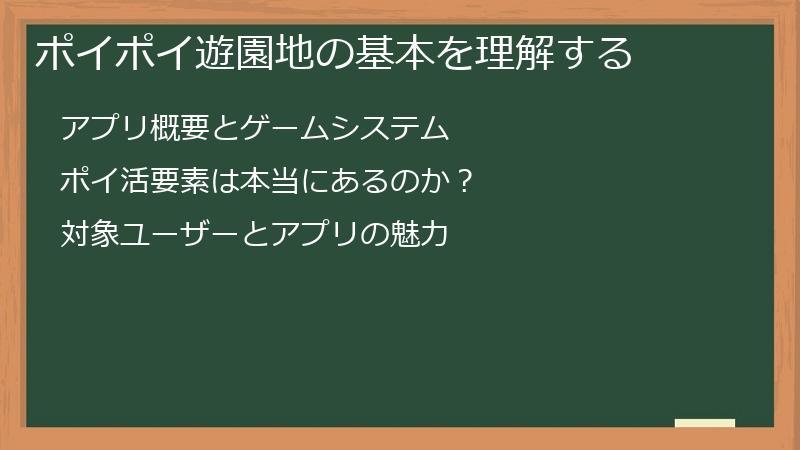 ポイポイ遊園地の基本を理解する

アプリ概要とゲームシステム

ポイ活要素は本当にあるのか？

対象ユーザーとアプリの魅力